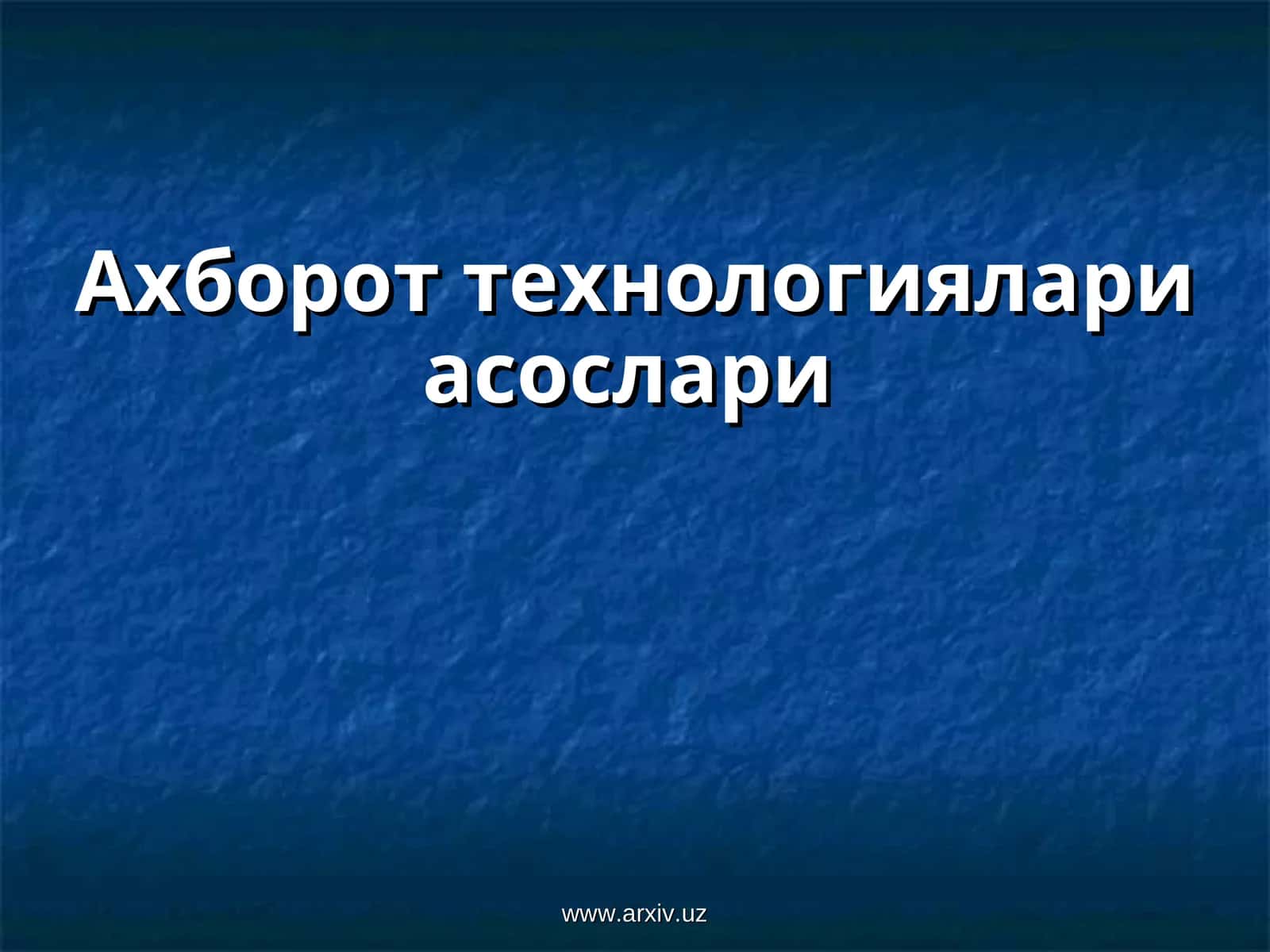 Ахборот технологиялари асослари

www.arxiv.uz